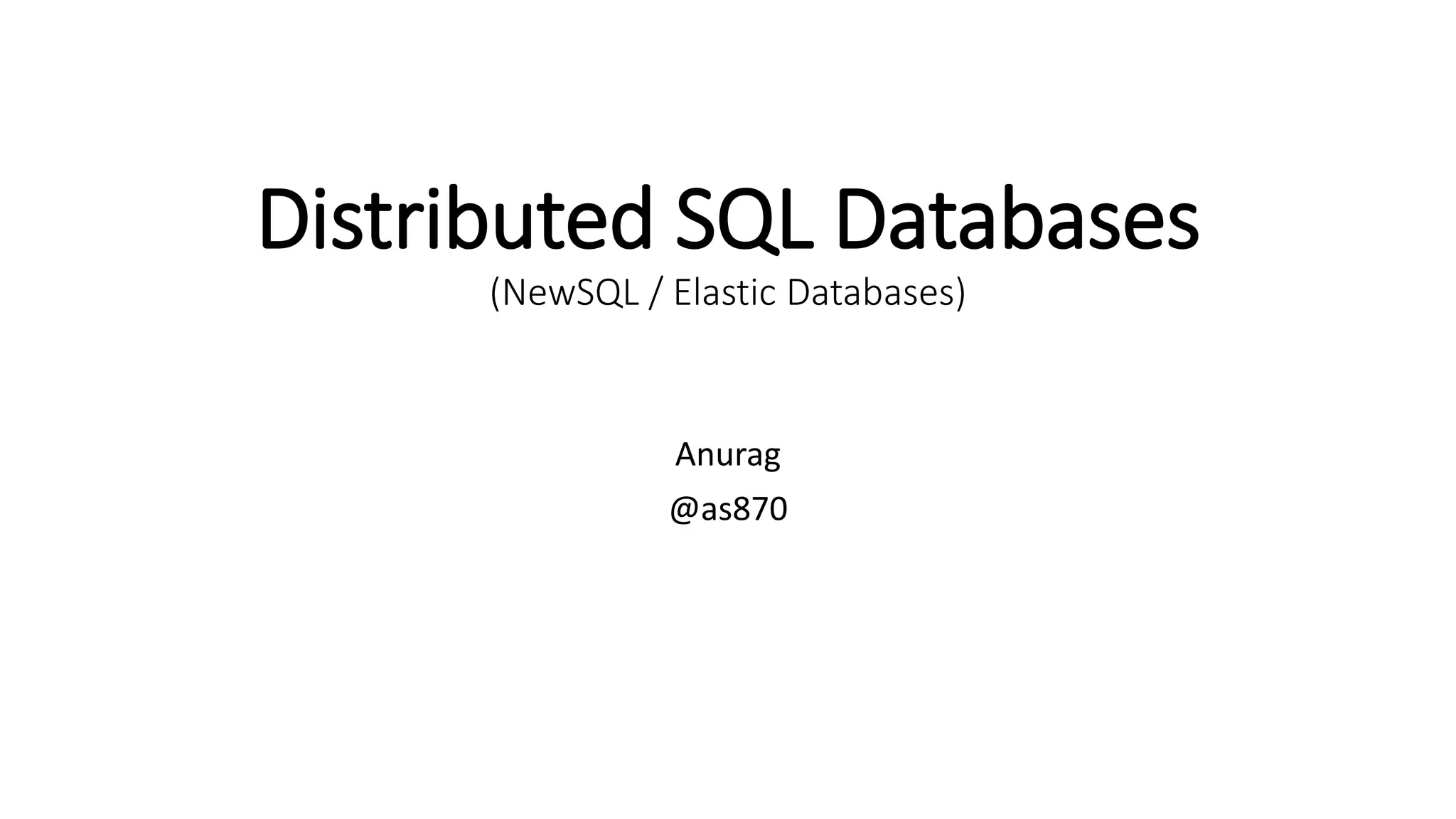 Distributed SQL Databases
(NewSQL / Elastic Databases)

Anurag
@as870